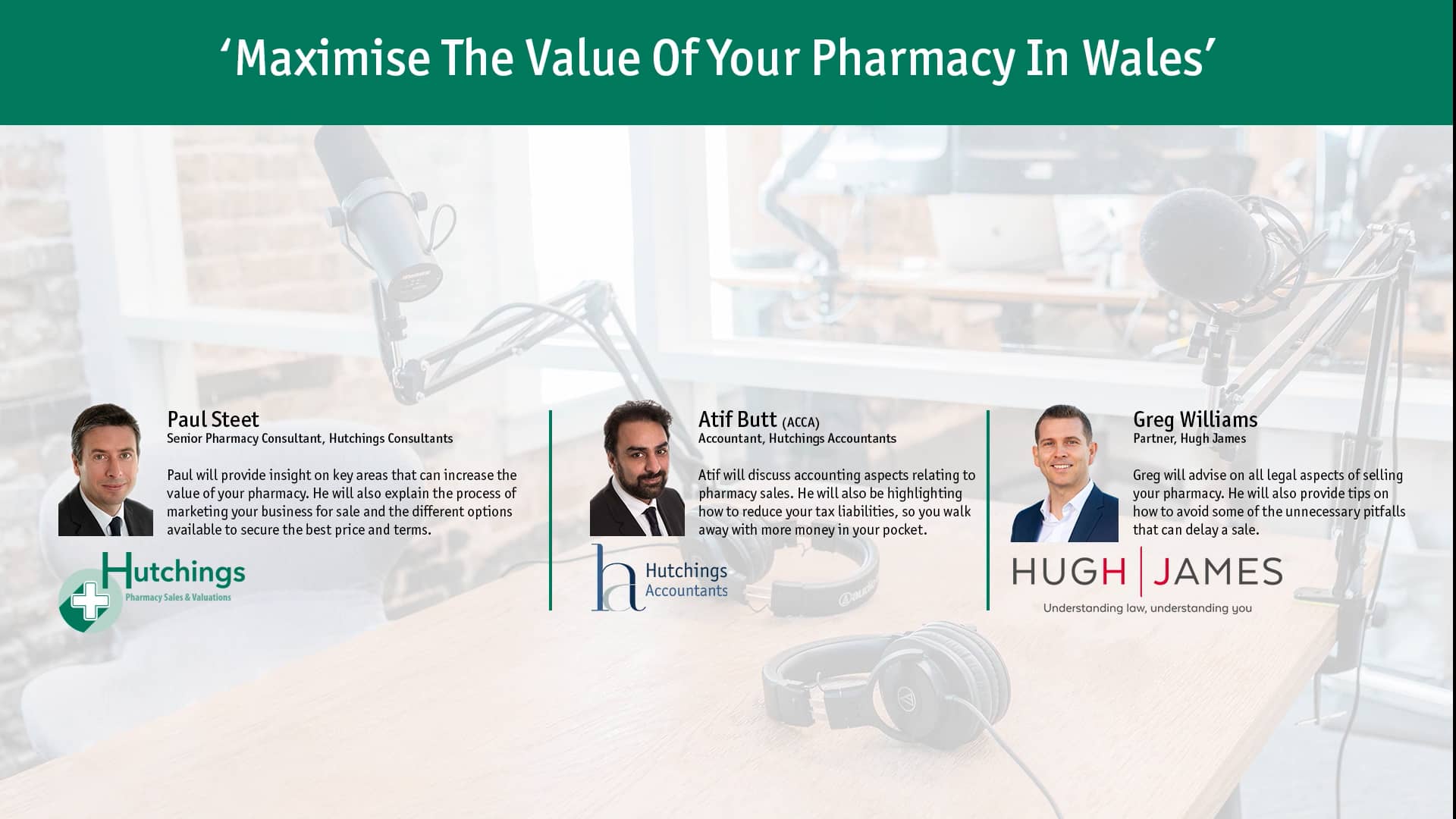 ‘Maximise The Value Of Your Pharmacy In Wales’

Paul Steet
Senior Pharmacy Consultant, Hutchings Consultants

Paul will provide insight on key areas that can increase the value of your pharmacy. He will also explain the process of marketing your business for sale and the different options available to secure the best price and terms.

Hutchings
Pharmacy Sales & Valuations

Atif Butt (ACCA)
Accountant, Hutchings Accountants

Atif will discuss accounting aspects relating to pharmacy sales. He will also be highlighting how to reduce your tax liabilities, so you walk away with more money in your pocket.

ha Hutchings Accountants

Greg Williams
Partner, Hugh James

Greg will advise on all legal aspects of selling your pharmacy. He will also provide tips on how to avoid some of the unnecessary pitfalls that can delay a sale.

HUGH | JAMES
Understanding law, understanding you